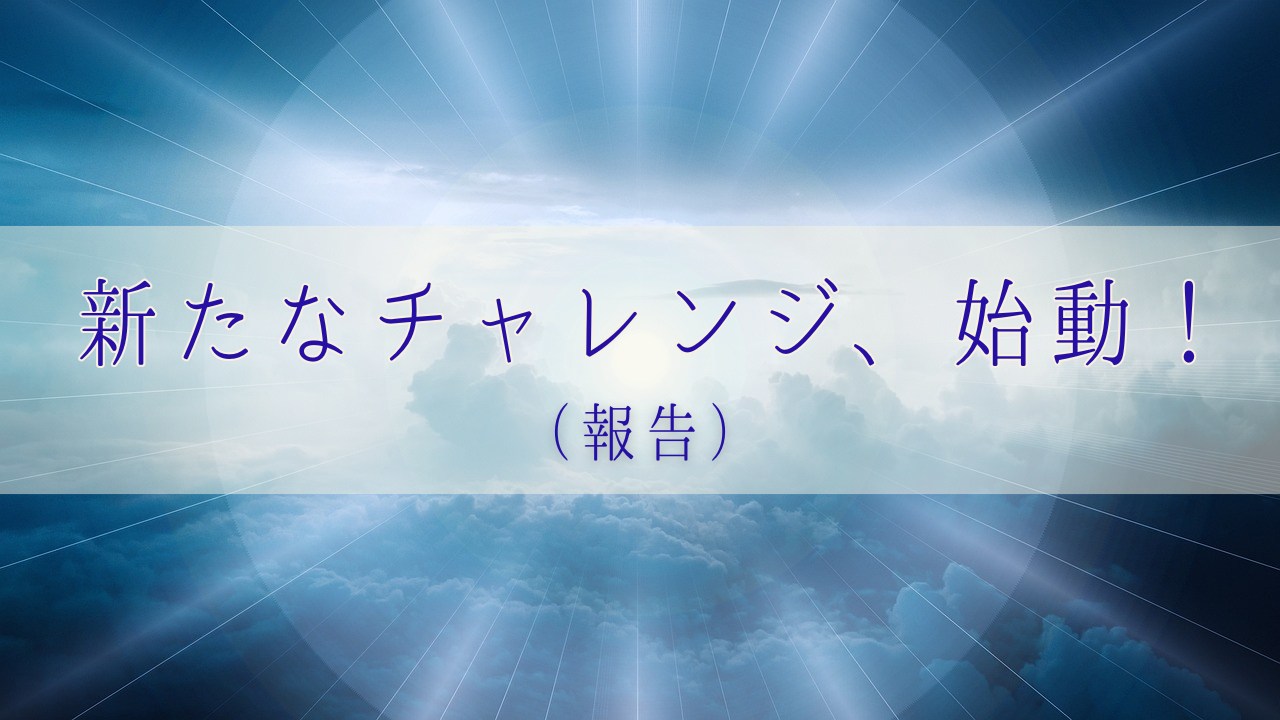 新たなチャレンジ、始動！
（報告）